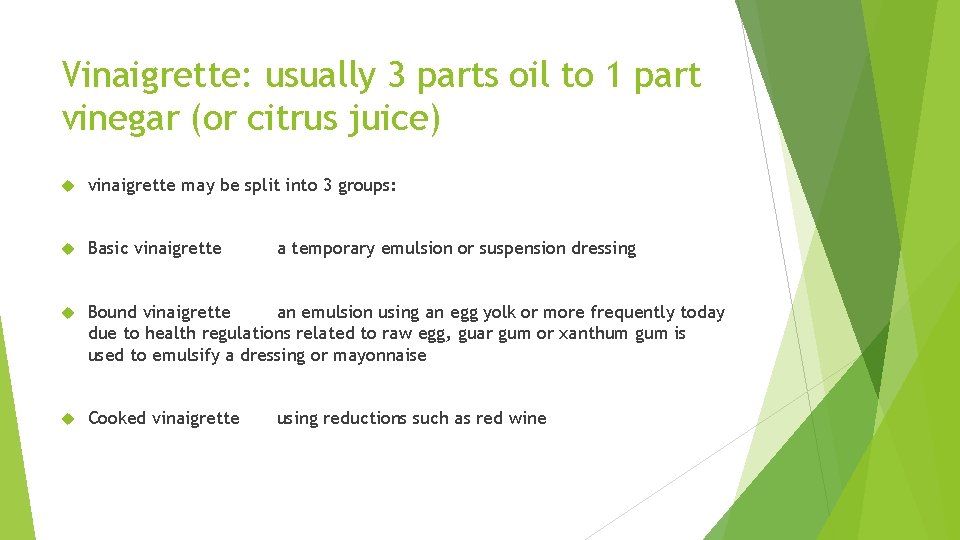 Vinaigrette: usually 3 parts oil to 1 part vinegar (or citrus juice)

vinaigrette may be split into 3 groups:

Basic vinaigrette a temporary emulsion or suspension dressing

Bound vinaigrette an emulsion using an egg yolk or more frequently today due to health regulations related to raw egg, guar gum or xanthum gum is used to emulsify a dressing or mayonnaise

Cooked vinaigrette using reductions such as red wine